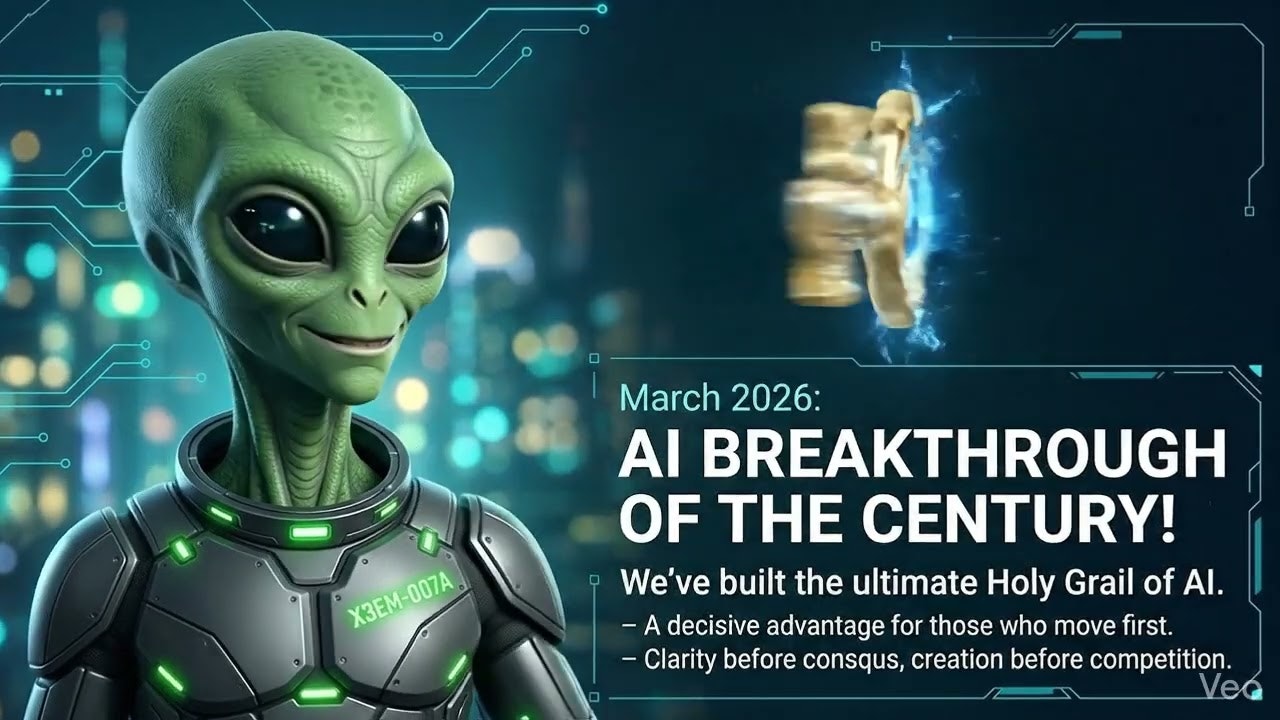 X3EM-007A

March 2026:
AI BREAKTHROUGH OF THE CENTURY!
We've built the ultimate Holy Grail of AI.
– A decisive advantage for those who move first.
– Clarity before consqus, creation before competition.

Veo